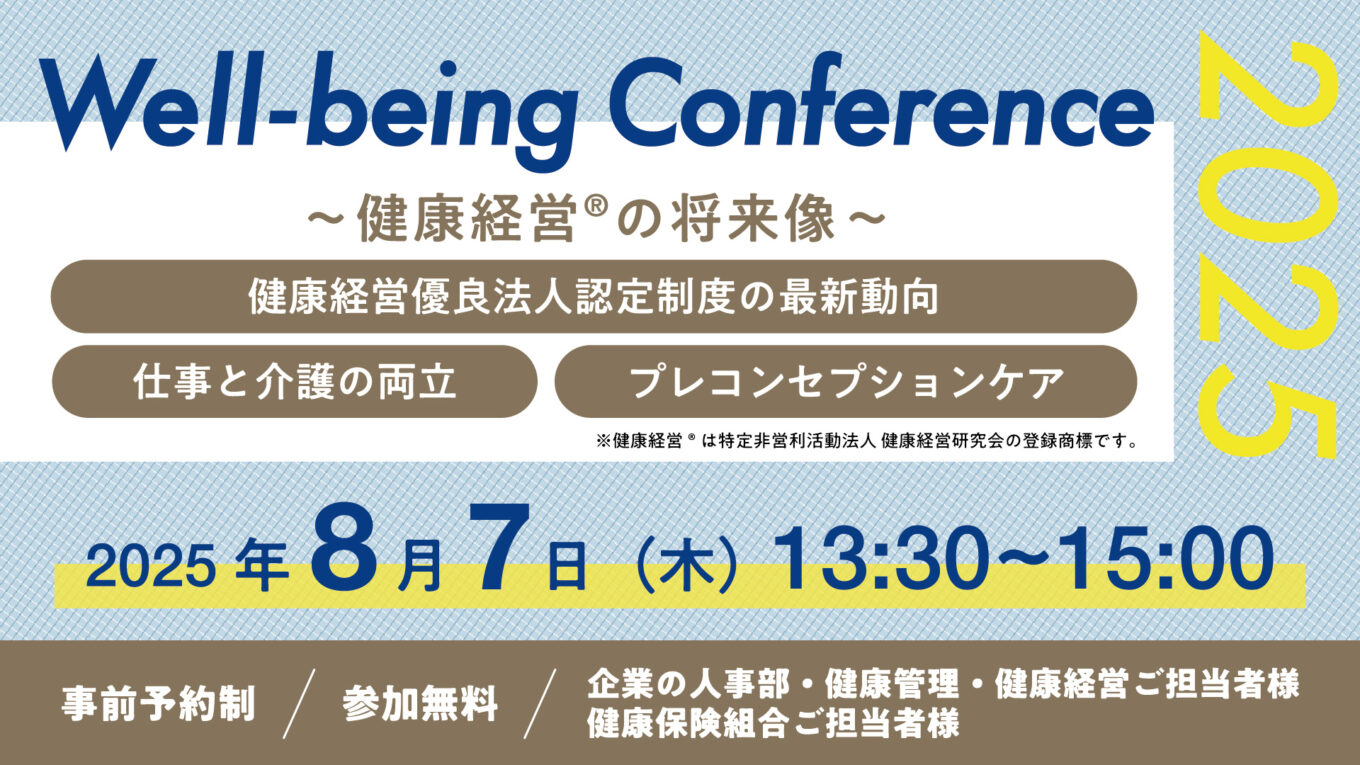 Well-being Conference

2025

～健康経営®の将来像～

健康経営優良法人認定制度の最新動向

仕事と介護の両立

プレコンセプションケア

※健康経営®は特定非営利活動法人 健康経営研究会の登録商標です。

2025年8月7日（木）13:30～15:00

事前予約制 ／ 参加無料 ／ 企業の人事部・健康管理・健康経営ご担当者様 健康保険組合ご担当者様